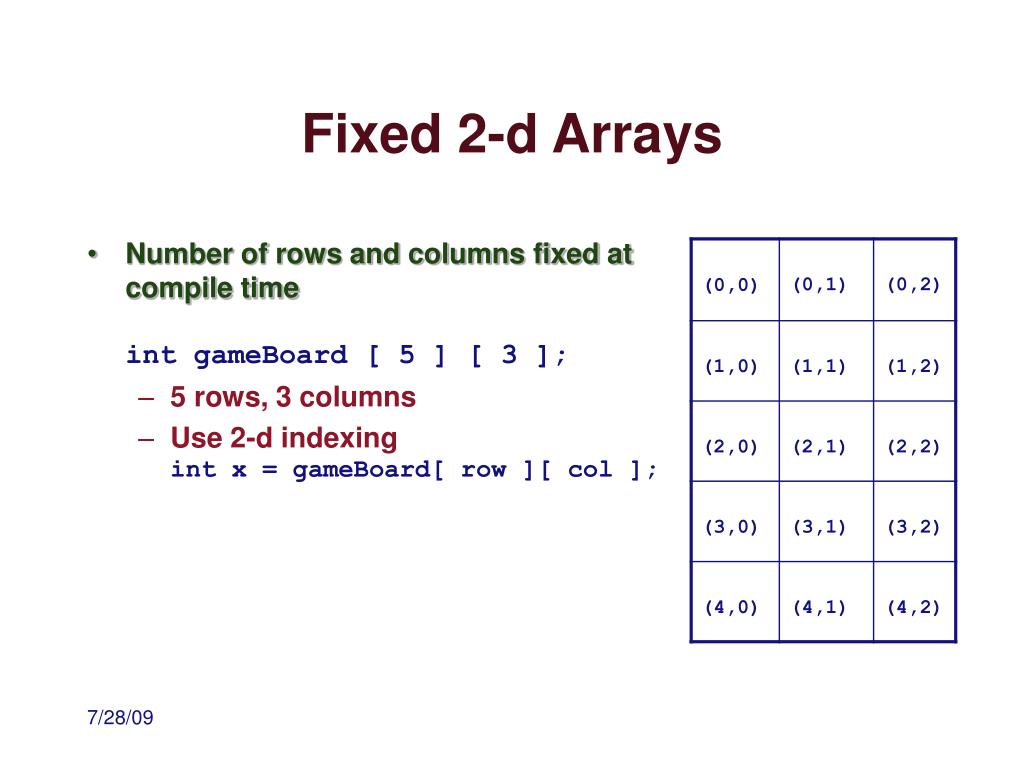 Fixed 2-d Arrays

• Number of rows and columns fixed at compile time

int gameBoard [ 5 ] [ 3 ];

– 5 rows, 3 columns

– Use 2-d indexing
int x = gameBoard[ row ][ col ];

| (0,0) | (0,1) | (0,2) |
|---|---|---|
| (1,0) | (1,1) | (1,2) |
| (2,0) | (2,1) | (2,2) |
| (3,0) | (3,1) | (3,2) |
| (4,0) | (4,1) | (4,2) |

7/28/09